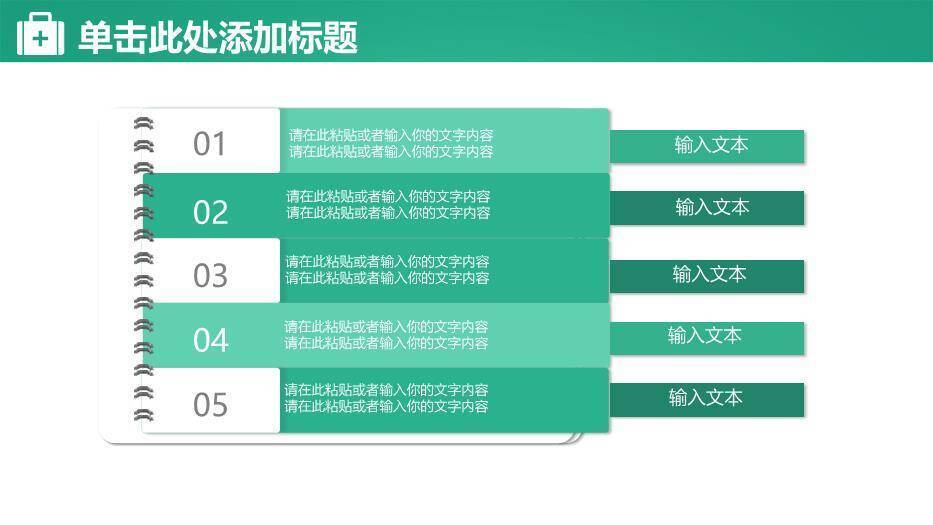 单击此处添加标题

01
请在此粘贴或者输入你的文字内容
请在此粘贴或者输入你的文字内容
输入文本

02
请在此粘贴或者输入你的文字内容
请在此粘贴或者输入你的文字内容
输入文本

03
请在此粘贴或者输入你的文字内容
请在此粘贴或者输入你的文字内容
输入文本

04
请在此粘贴或者输入你的文字内容
请在此粘贴或者输入你的文字内容
输入文本

05
请在此粘贴或者输入你的文字内容
请在此粘贴或者输入你的文字内容
输入文本